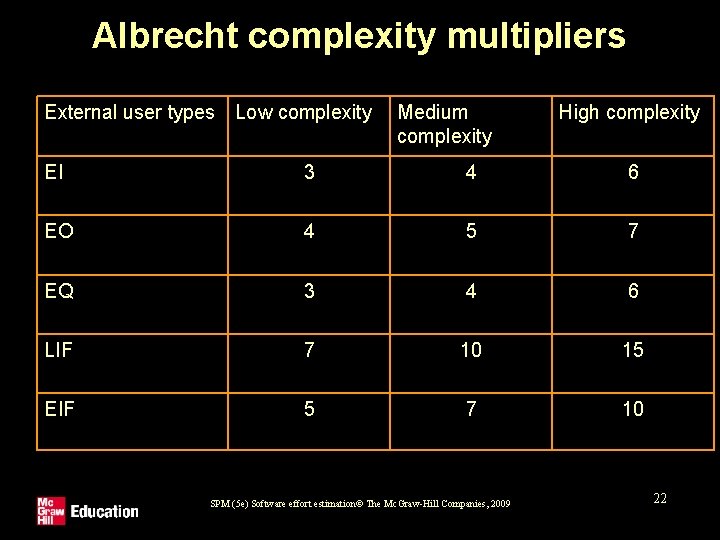 Albrecht complexity multipliers

| External user types | Low complexity | Medium complexity | High complexity |
|---|---|---|---|
| EI | 3 | 4 | 6 |
| EO | 4 | 5 | 7 |
| EQ | 3 | 4 | 6 |
| LIF | 7 | 10 | 15 |
| EIF | 5 | 7 | 10 |

Mc Graw Hill Education

SPM (5e) Software effort estimation© The McGraw-Hill Companies, 2009

22